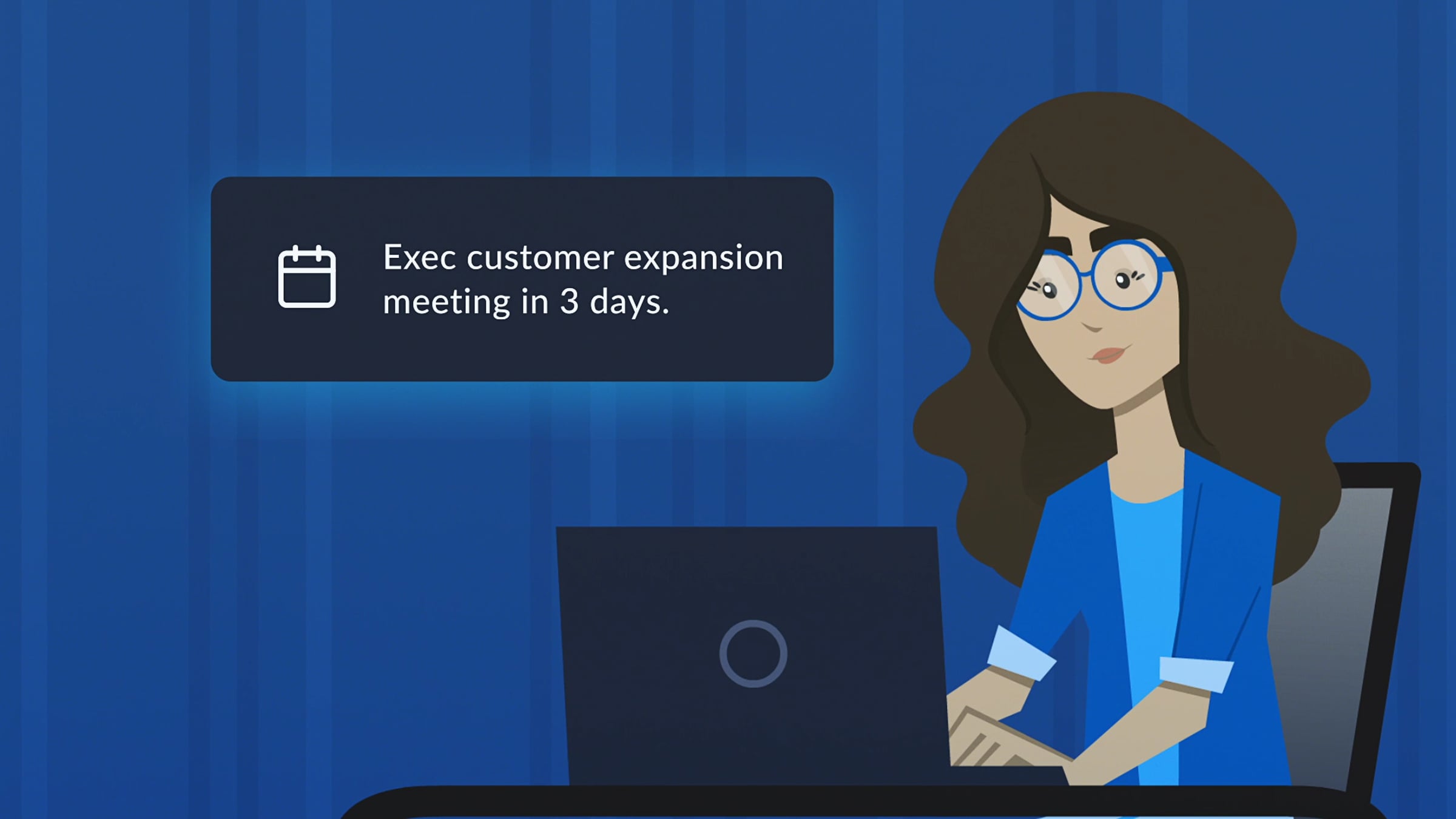 Exec customer expansion meeting in 3 days.